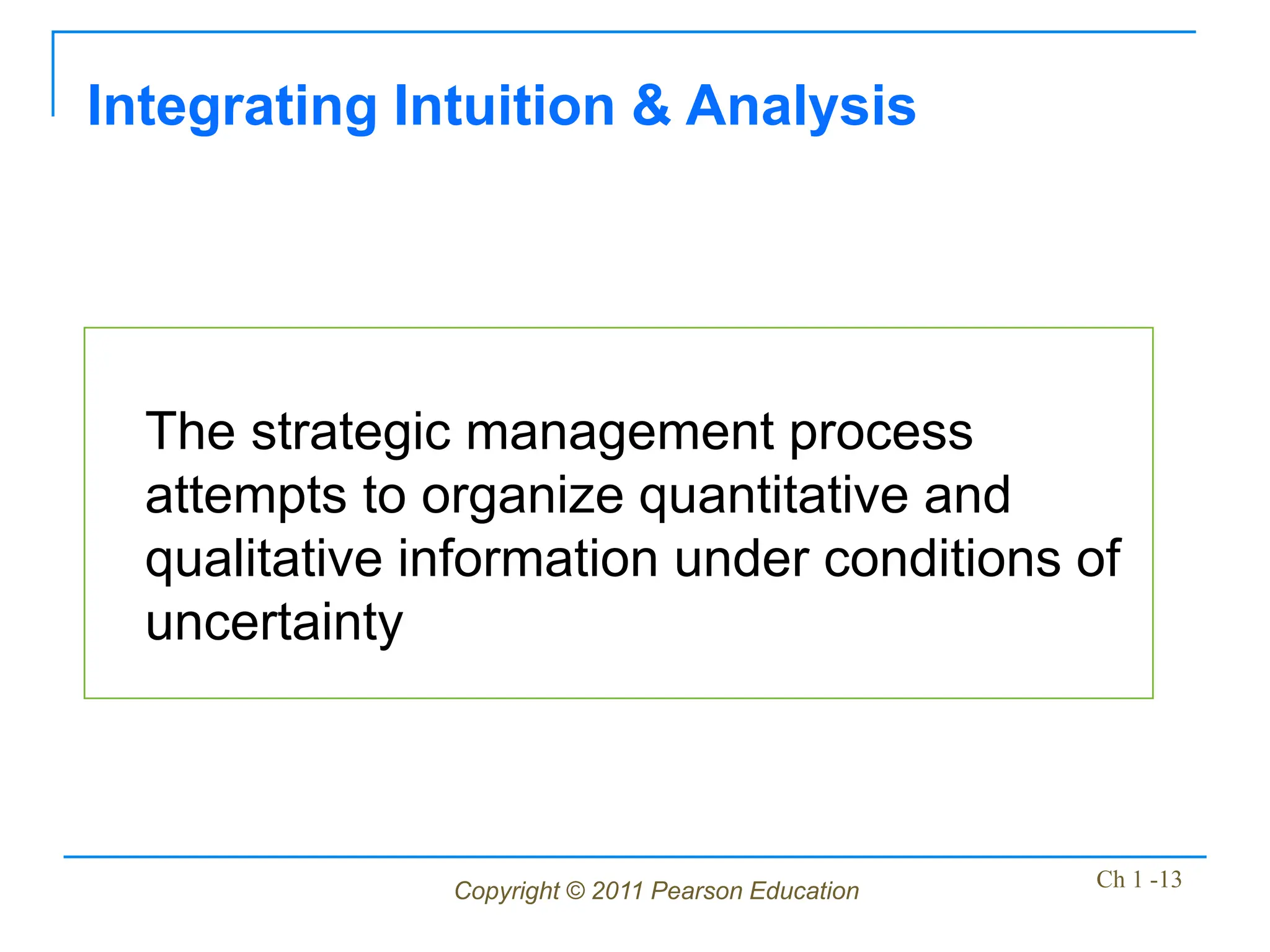 Integrating Intuition & Analysis

The strategic management process attempts to organize quantitative and qualitative information under conditions of uncertainty

Copyright © 2011 Pearson Education

Ch 1 -13